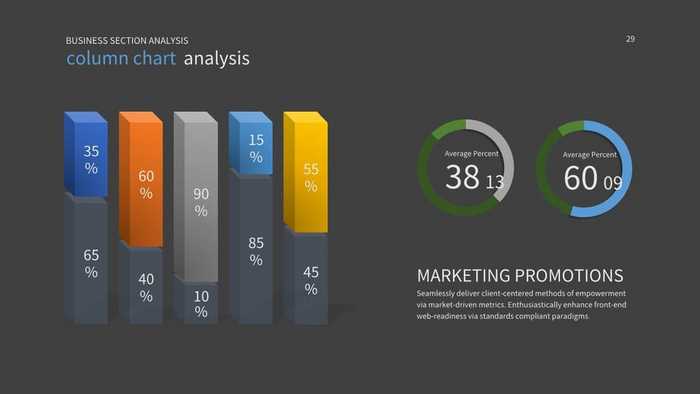 BUSINESS SECTION ANALYSIS

29

column chart analysis

35 %

65 %

60 %

40 %

90 %

10 %

15 %

85 %

55 %

45 %

Average Percent

38 13

Average Percent

60 09

MARKETING PROMOTIONS

Seamlessly deliver client-centered methods of empowerment via market-driven metrics. Enthusiastically enhance front-end web-readiness via standards compliant paradigms.